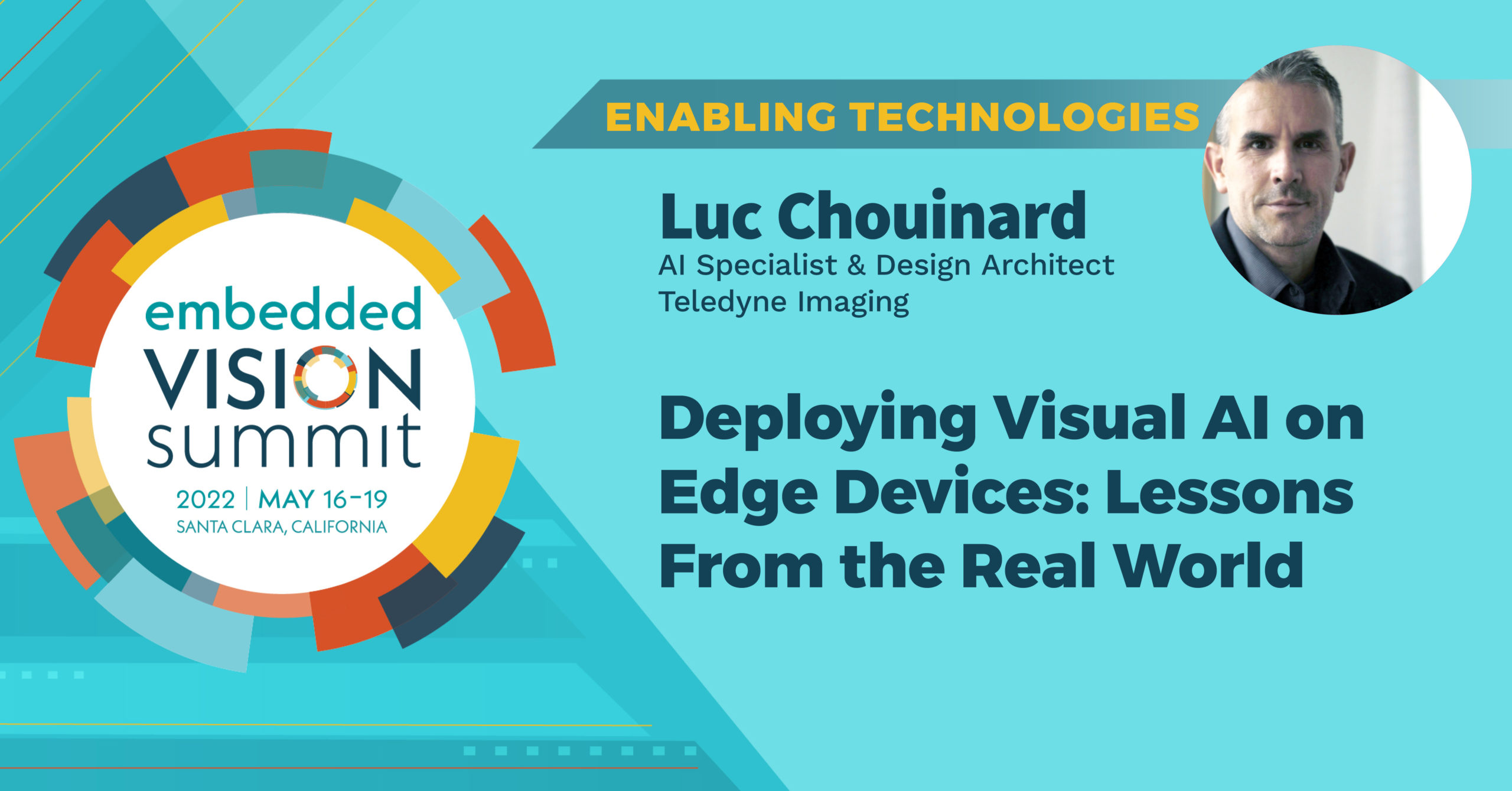 embedded VISION summit
2022 | MAY 16-19
SANTA CLARA, CALIFORNIA

ENABLING TECHNOLOGIES

Luc Chouinard
AI Specialist & Design Architect
Teledyne Imaging

Deploying Visual AI on Edge Devices: Lessons From the Real World